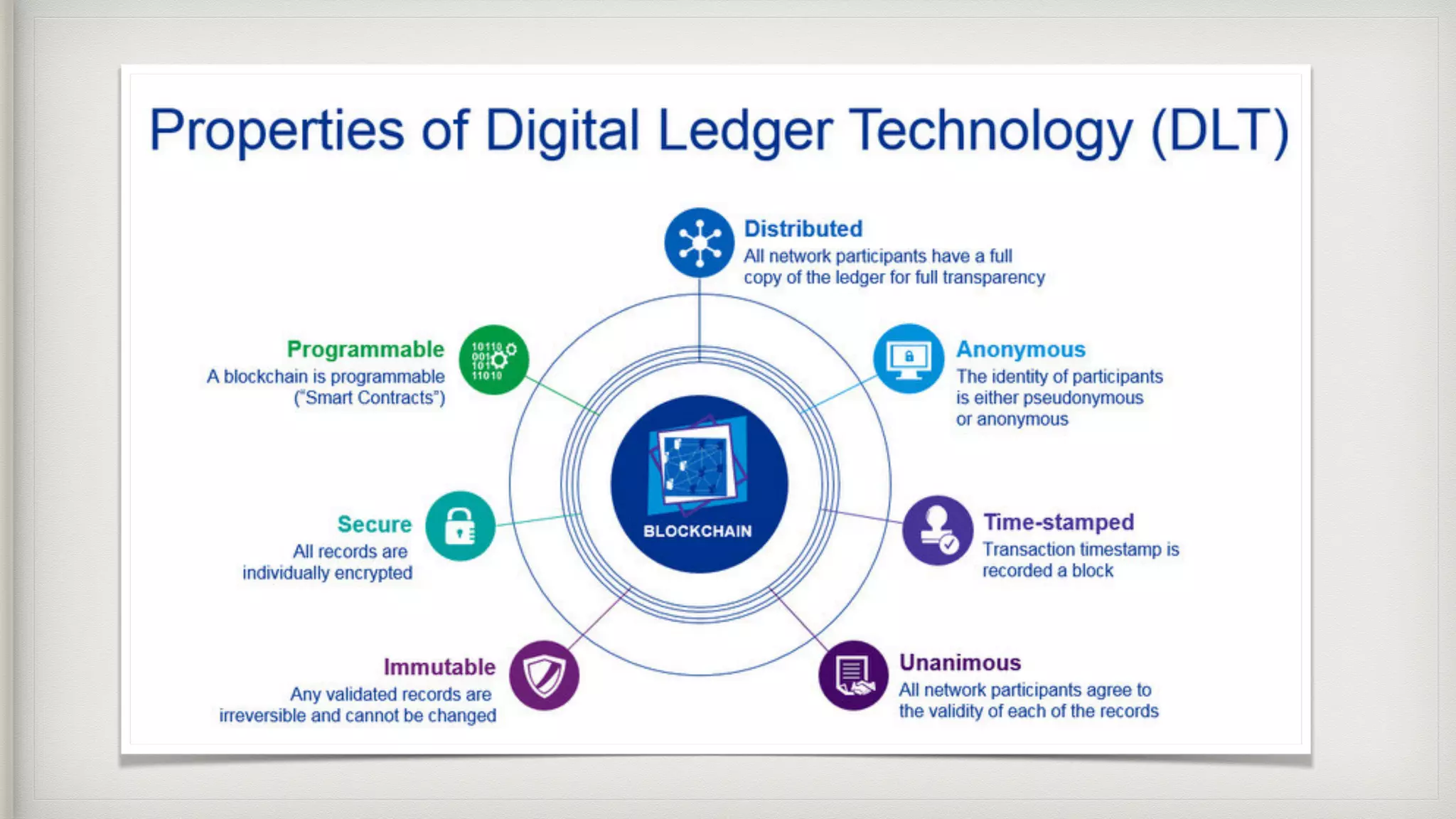 Properties of Digital Ledger Technology (DLT)

Distributed
All network participants have a full copy of the ledger for full transparency

Programmable
A blockchain is programmable ("Smart Contracts")

10110
001
101
11010

Anonymous
The identity of participants is either pseudonymous or anonymous

BLOCKCHAIN

Secure
All records are individually encrypted

Time-stamped
Transaction timestamp is recorded a block

Immutable
Any validated records are irreversible and cannot be changed

Unanimous
All network participants agree to the validity of each of the records